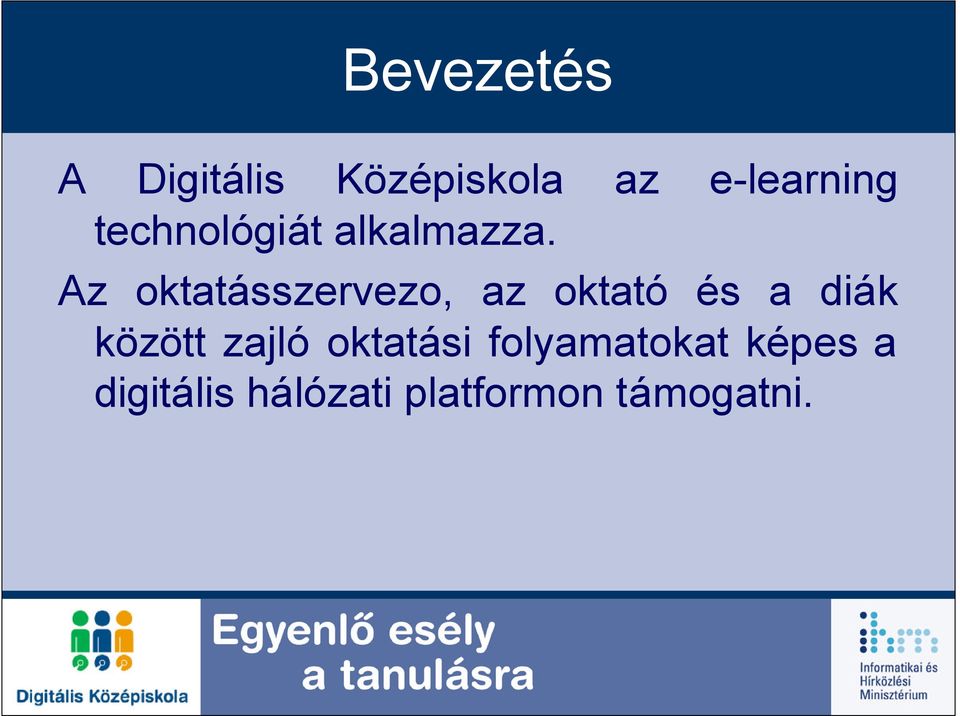 Bevezetés

A Digitális Középiskola az e-learning technológiát alkalmazza.

Az oktatásszervezo, az oktató és a diák között zajló oktatási folyamatokat képes a digitális hálózati platformon támogatni.

Digitális Középiskola

Egyenlő esély
a tanulásra

Informatikai és Hírközlési Minisztérium